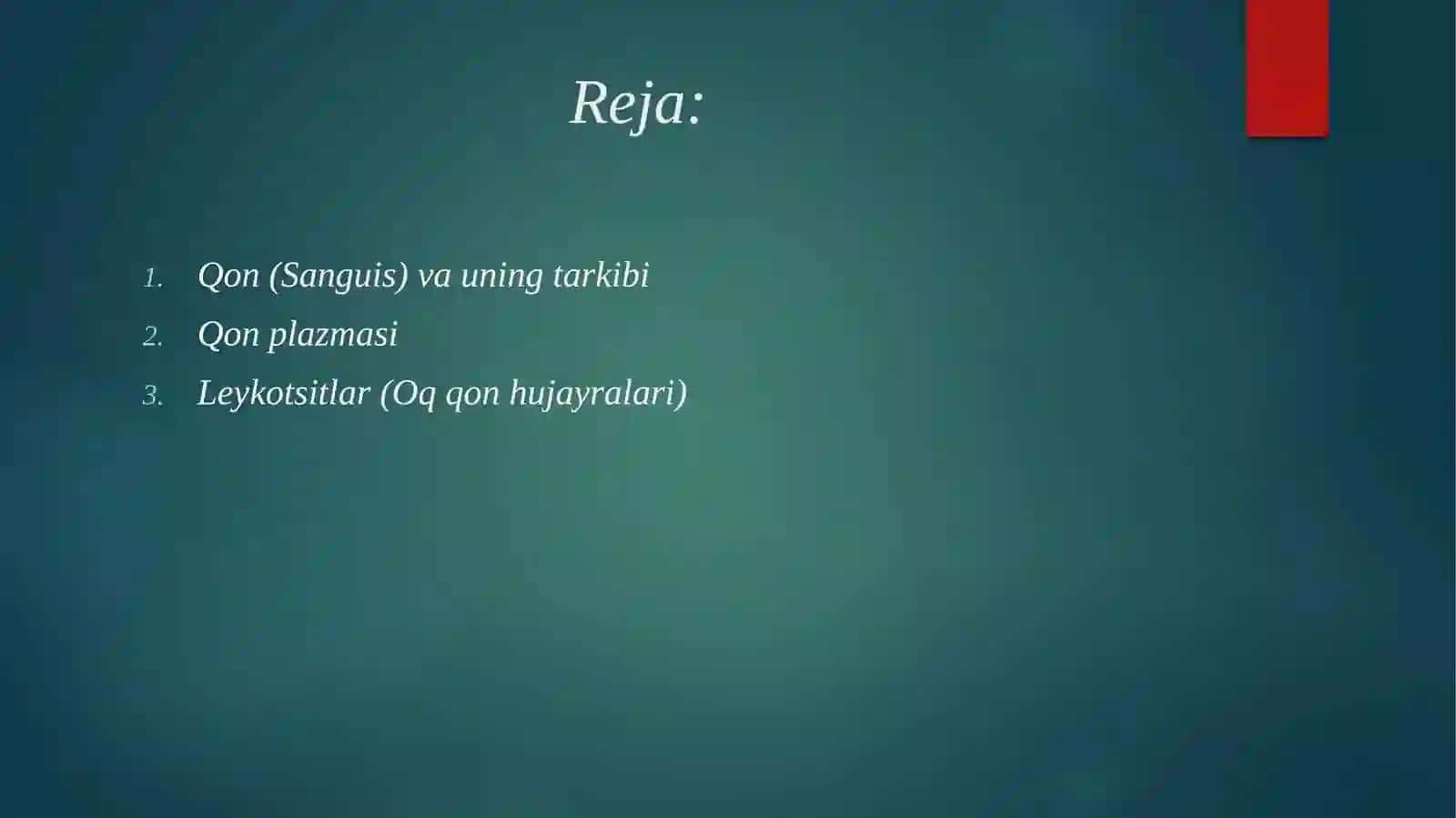 Reja:

1. Qon (Sanguis) va uning tarkibi
2. Qon plazmasi
3. Leykotsitlar (Oq qon hujayralari)